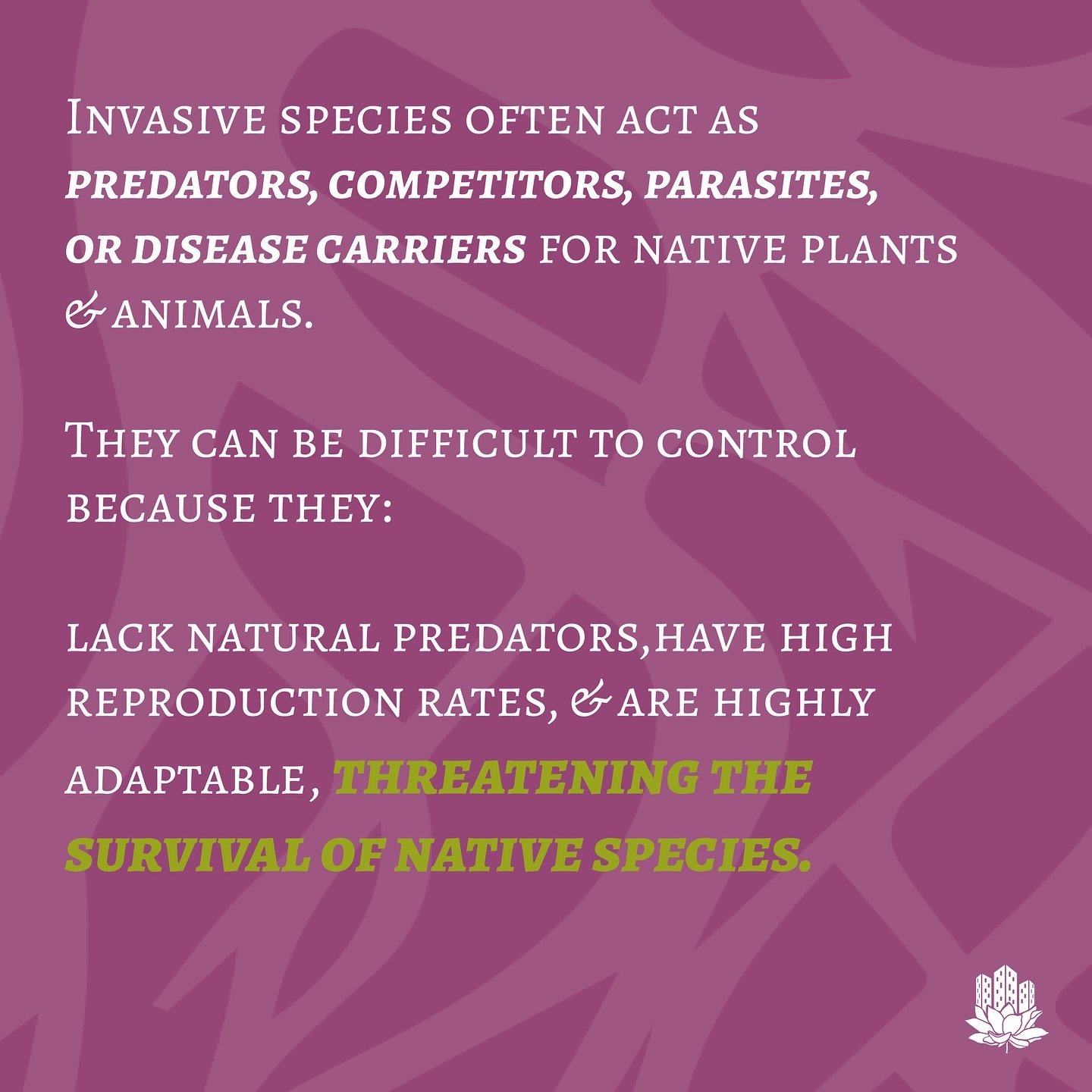 Invasive species often act as predators, competitors, parasites, or disease carriers for native plants & animals.

They can be difficult to control because they:

lack natural predators,have high reproduction rates, & are highly adaptable, threatening the survival of native species.